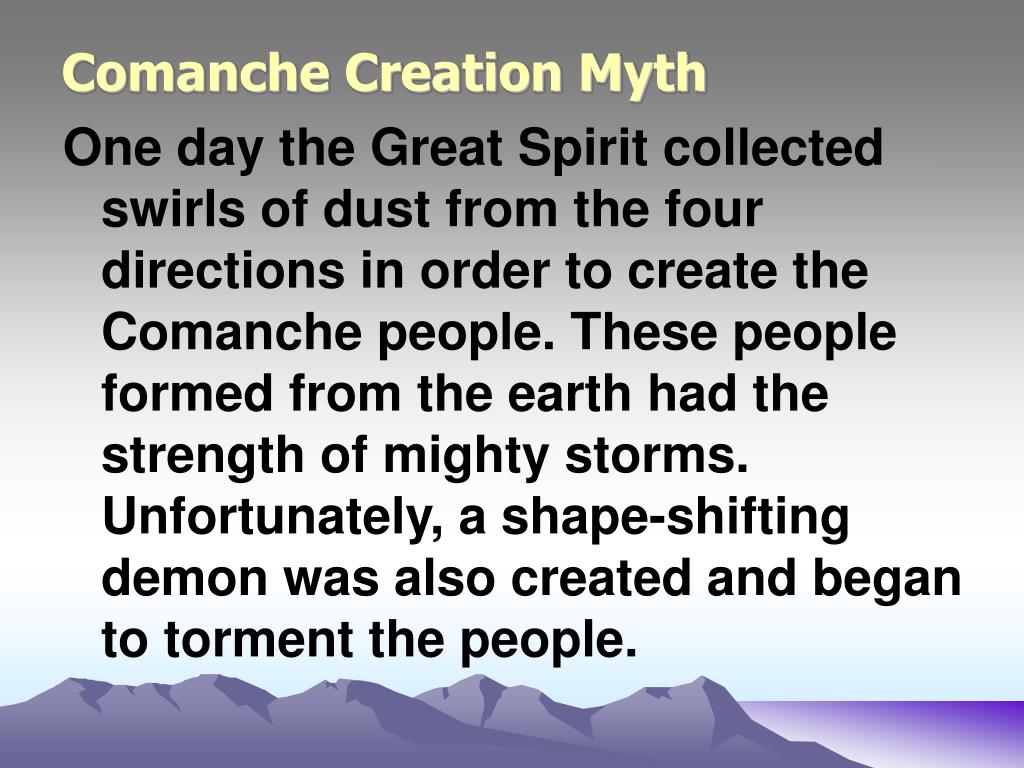 Comanche Creation Myth

One day the Great Spirit collected swirls of dust from the four directions in order to create the Comanche people. These people formed from the earth had the strength of mighty storms. Unfortunately, a shape-shifting demon was also created and began to torment the people.